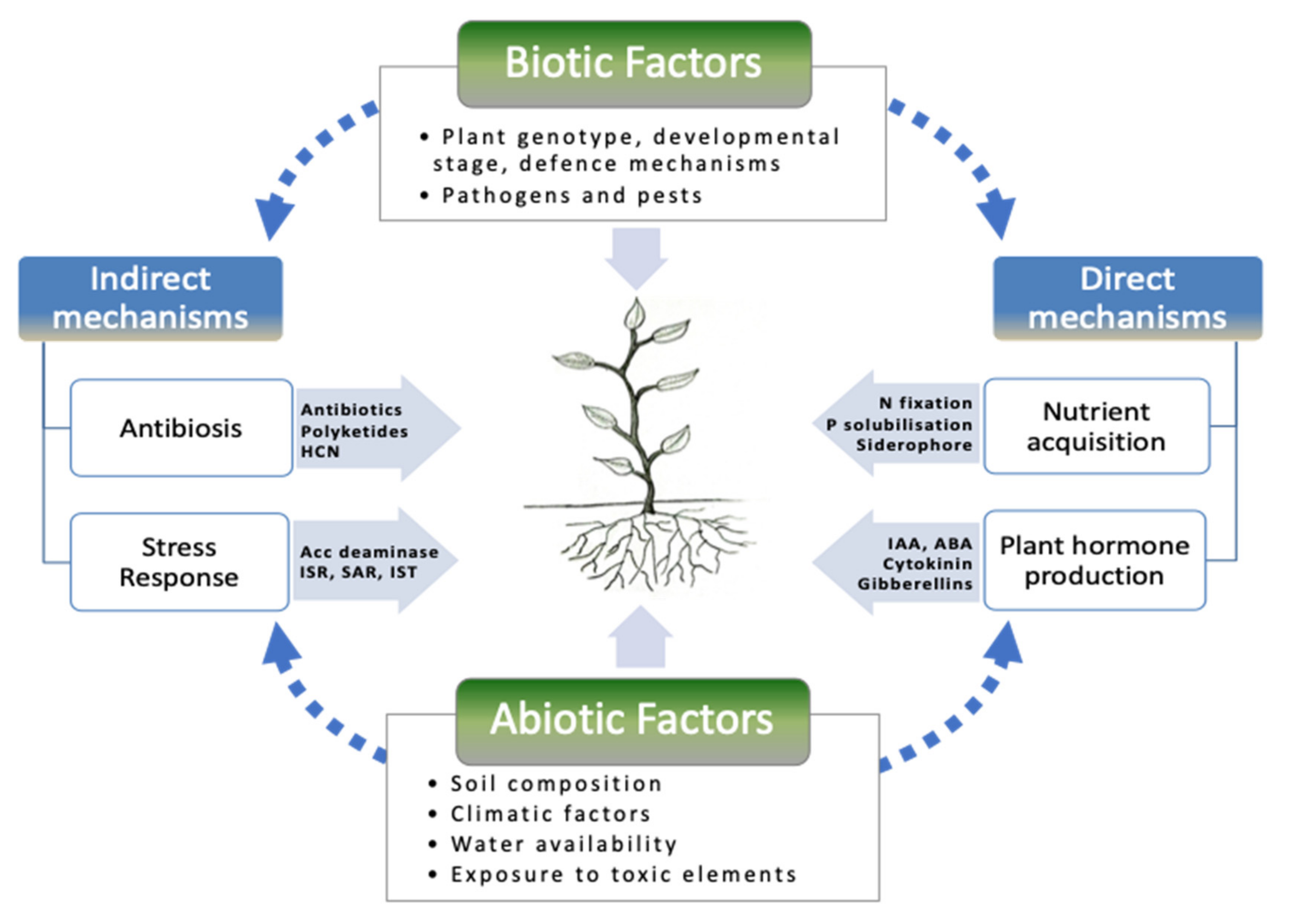 Biotic Factors

• Plant genotype, developmental stage, defence mechanisms
• Pathogens and pests

Indirect mechanisms

Antibiosis

Antibiotics
Polyketides
HCN

Stress Response

Acc deaminase
ISR, SAR, IST

Direct mechanisms

N fixation
P solubilisation
Siderophore

Nutrient acquisition

IAA, ABA
Cytokinin
Gibberellins

Plant hormone production

Abiotic Factors

• Soil composition
• Climatic factors
• Water availability
• Exposure to toxic elements